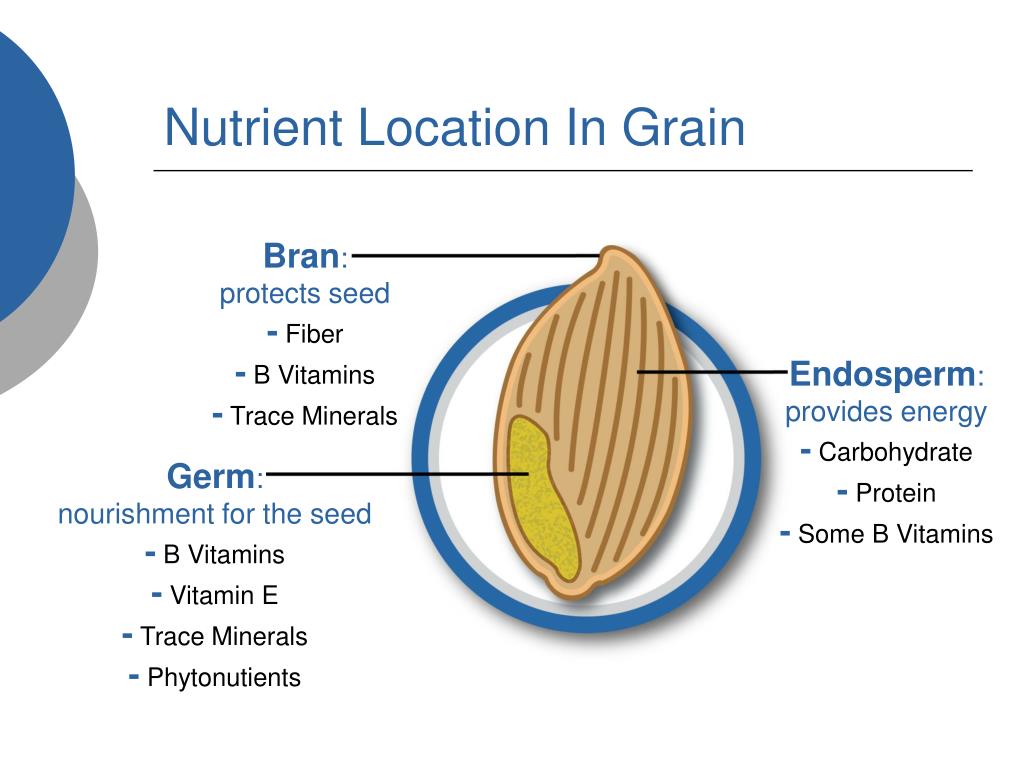 Nutrient Location In Grain

Bran:
protects seed
- Fiber
- B Vitamins
- Trace Minerals

Germ:
nourishment for the seed
- B Vitamins
- Vitamin E
- Trace Minerals
- Phytonutients

Endosperm:
provides energy
- Carbohydrate
- Protein
- Some B Vitamins